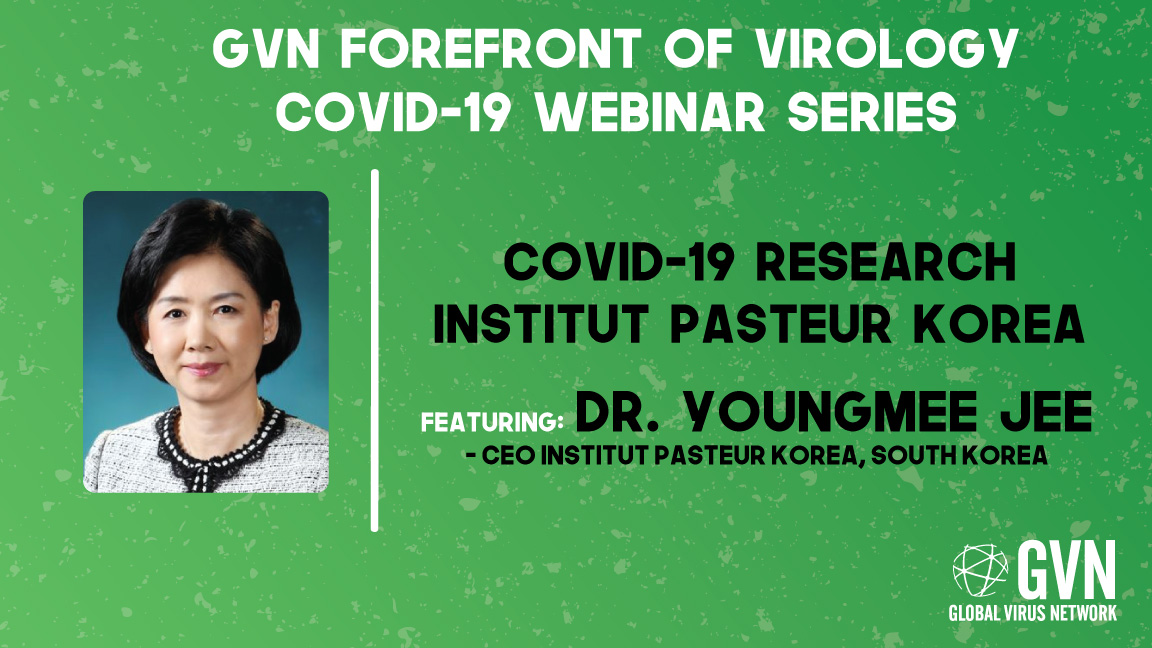 GVN FOREFRONT OF VIROLOGY
COVID-19 WEBINAR SERIES

COVID-19 RESEARCH
INSTITUT PASTEUR KOREA

FEATURING: DR. YOUNGMEE JEE
- CEO INSTITUT PASTEUR KOREA, SOUTH KOREA

GVN
GLOBAL VIRUS NETWORK